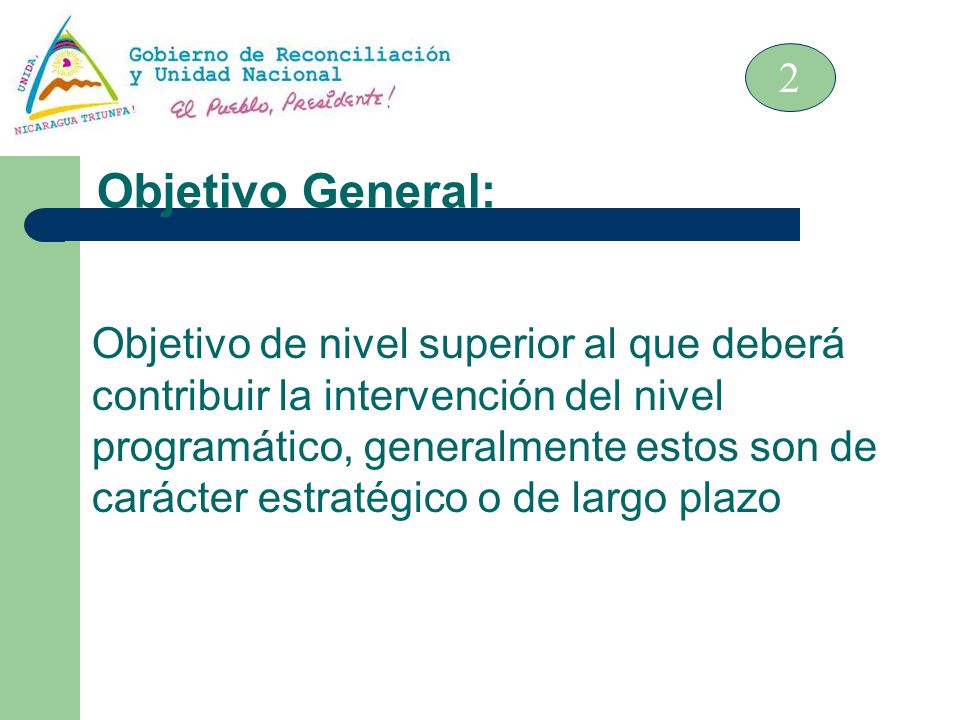 UNIDA, NICARAGUA TRIUNFA!

Gobierno de Reconciliación y Unidad Nacional

El Pueblo, Presidente!

2

Objetivo General:

Objetivo de nivel superior al que deberá contribuir la intervención del nivel programático, generalmente estos son de carácter estratégico o de largo plazo